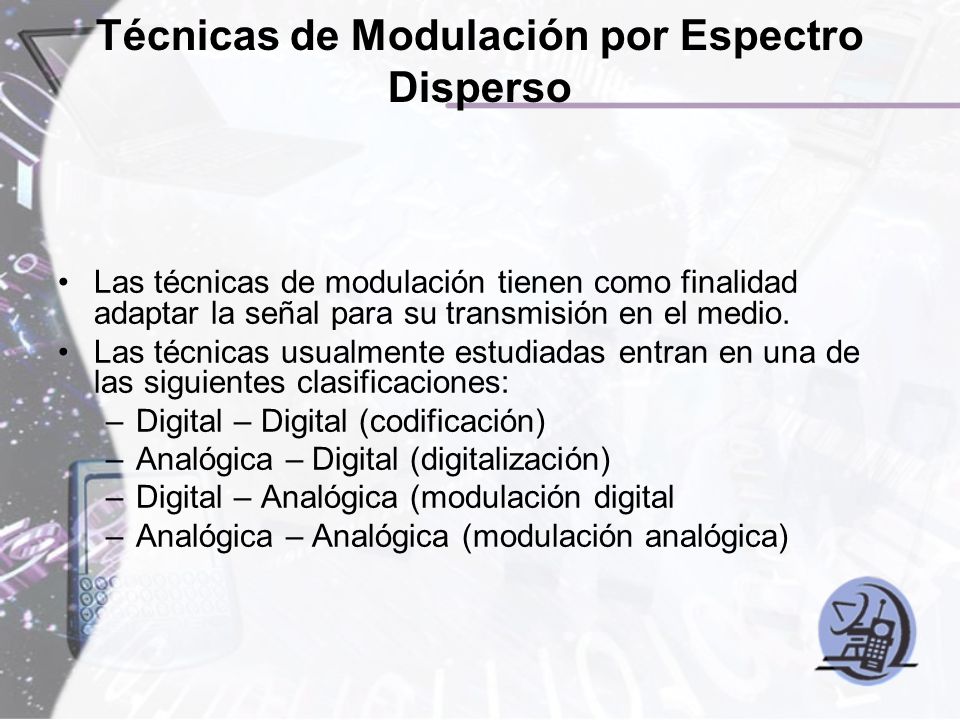 Técnicas de Modulación por Espectro Disperso

• Las técnicas de modulación tienen como finalidad adaptar la señal para su transmisión en el medio.
• Las técnicas usualmente estudiadas entran en una de las siguientes clasificaciones:
– Digital – Digital (codificación)
– Analógica – Digital (digitalización)
– Digital – Analógica (modulación digital
– Analógica – Analógica (modulación analógica)